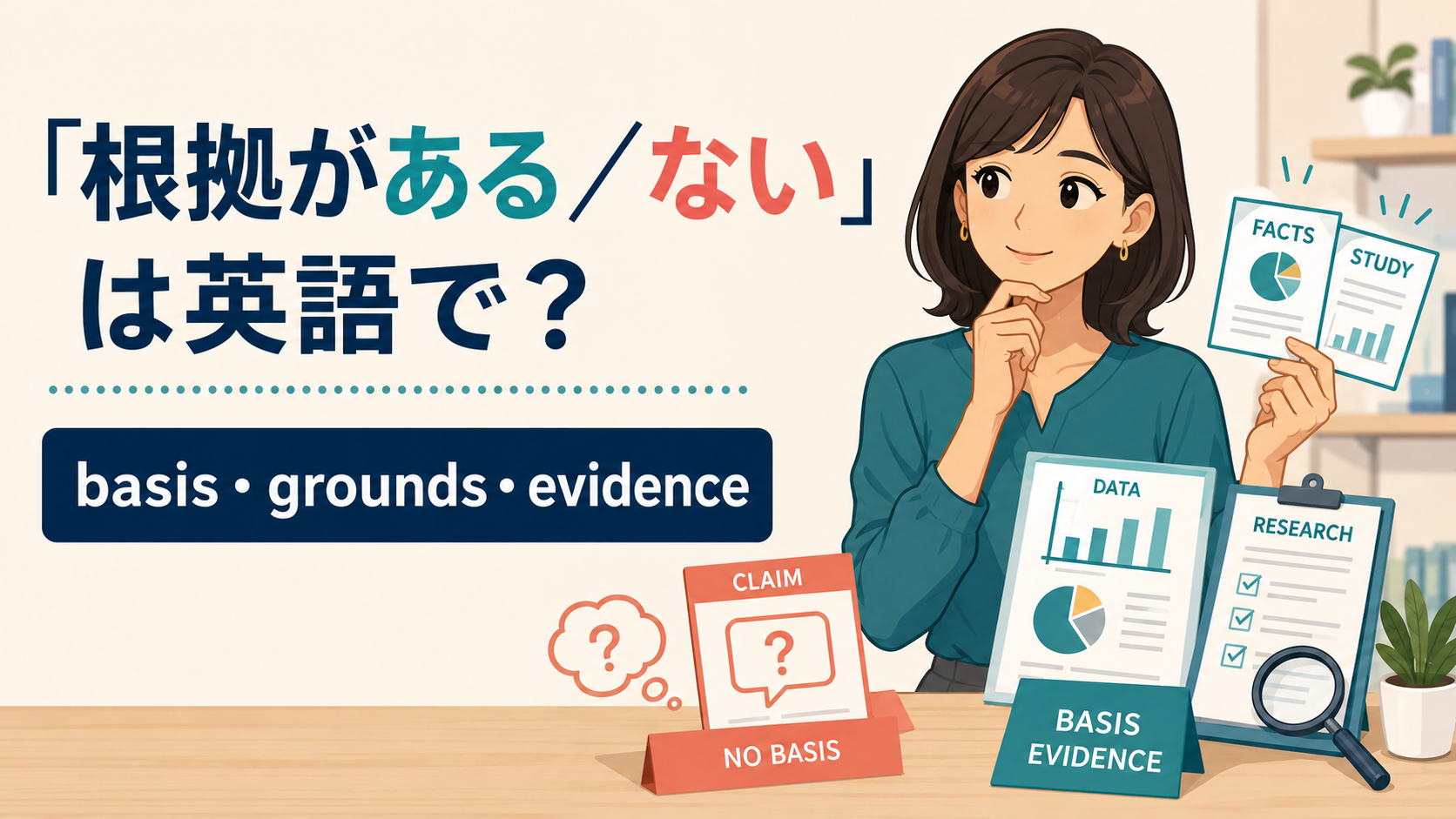 「根拠がある／ない」は英語で？

basis・grounds・evidence

FACTS

STUDY

DATA

RESEARCH

CLAIM

?

?

NO BASIS

BASIS EVIDENCE